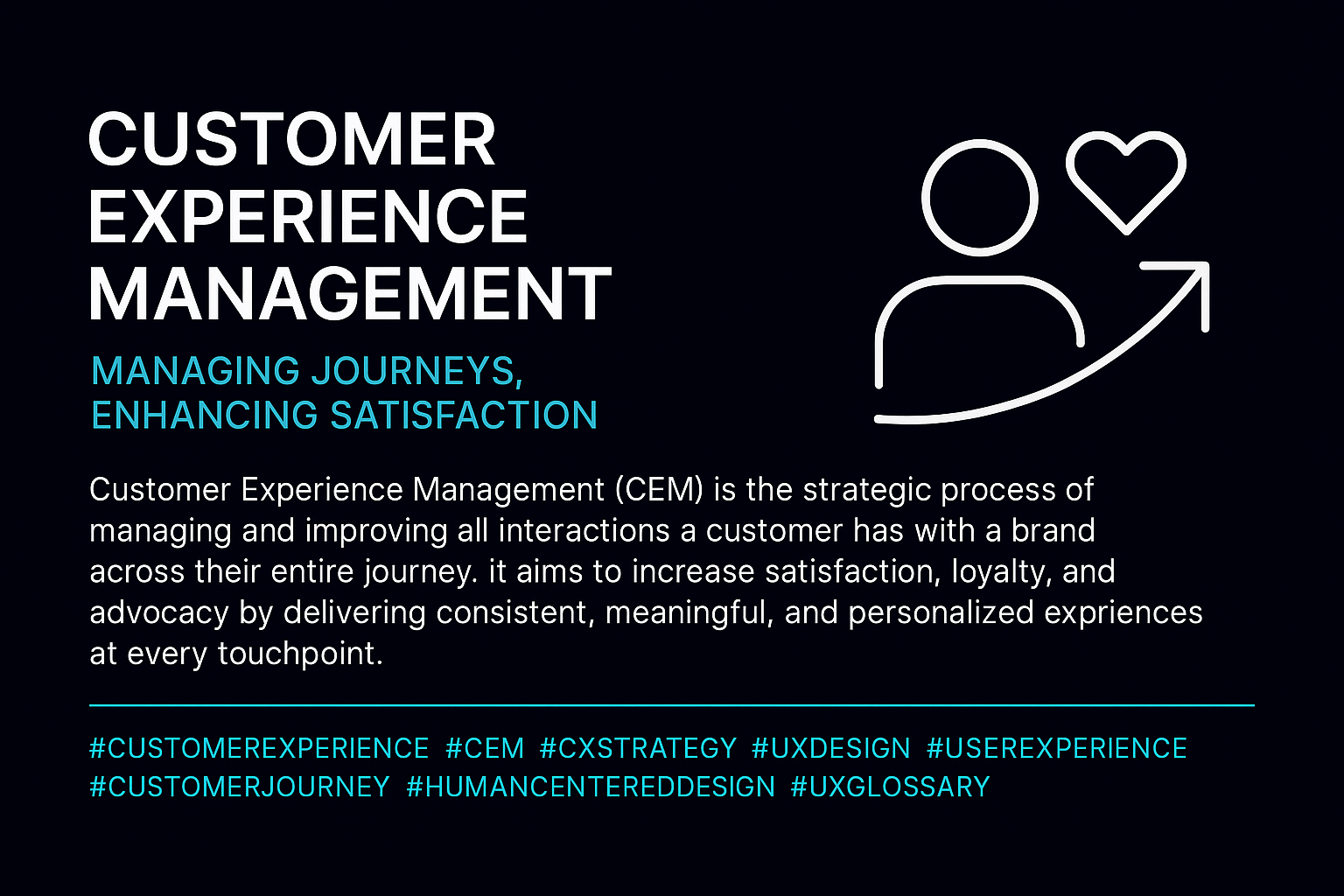 CUSTOMER EXPERIENCE MANAGEMENT

MANAGING JOURNEYS, ENHANCING SATISFACTION

Customer Experience Management (CEM) is the strategic process of managing and improving all interactions a customer has with a brand across their entire journey. it aims to increase satisfaction, loyalty, and advocacy by delivering consistent, meaningful, and personalized expriences at every touchpoint.

#CUSTOMEREXPERIENCE #CEM #CXSTRATEGY #UXDESIGN #USEREXPERIENCE #CUSTOMERJOURNEY #HUMANCENTEREDDESIGN #UXGLOSSARY